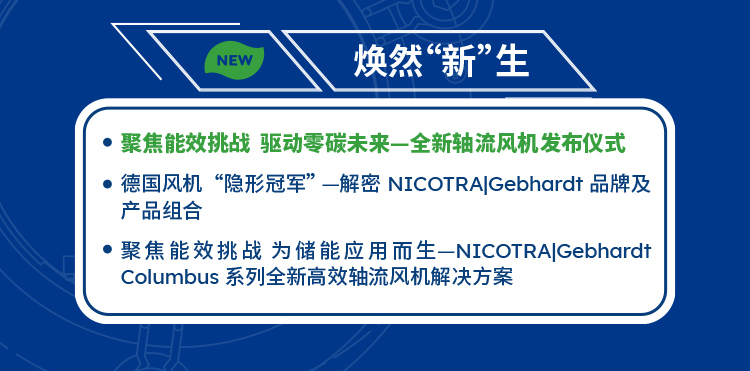 NEW

焕然“新”生

• 聚焦能效挑战 驱动零碳未来—全新轴流风机发布仪式

• 德国风机“隐形冠军”—解密 NICOTRA|Gebhardt 品牌及产品组合

• 聚焦能效挑战 为储能应用而生—NICOTRA|Gebhardt Columbus 系列全新高效轴流风机解决方案